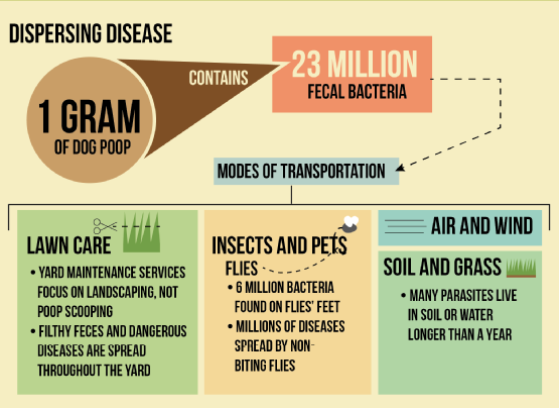 DISPERSING DISEASE

1 GRAM
OF DOG POOP

CONTAINS

23 MILLION
FECAL BACTERIA

MODES OF TRANSPORTATION

LAWN CARE

• YARD MAINTENANCE SERVICES FOCUS ON LANDSCAPING, NOT POOP SCOOPING
• FILTHY FECES AND DANGEROUS DISEASES ARE SPREAD THROUGHOUT THE YARD

INSECTS AND PETS

FLIES

• 6 MILLION BACTERIA FOUND ON FLIES' FEET
• MILLIONS OF DISEASES SPREAD BY NON-BITING FLIES

AIR AND WIND

SOIL AND GRASS

• MANY PARASITES LIVE IN SOIL OR WATER LONGER THAN A YEAR